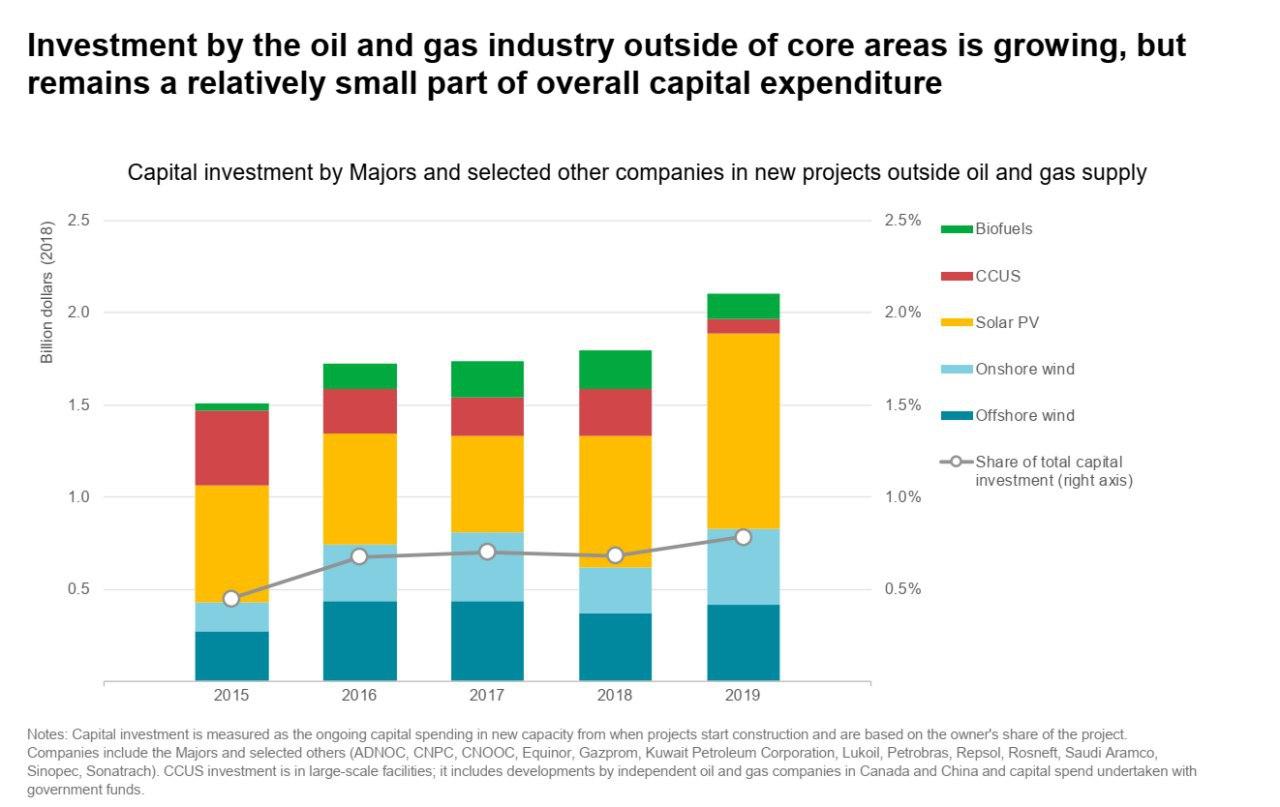 Investment by the oil and gas industry outside of core areas is growing, but remains a relatively small part of overall capital expenditure

Capital investment by Majors and selected other companies in new projects outside oil and gas supply

Billion dollars (2018)

2.5
2.0
1.5
1.0
0.5

2.5%
2.0%
1.5%
1.0%
0.5%

2015
2016
2017
2018
2019

Biofuels
CCUS
Solar PV
Onshore wind
Offshore wind
Share of total capital investment (right axis)

Notes: Capital investment is measured as the ongoing capital spending in new capacity from when projects start construction and are based on the owner's share of the project. Companies include the Majors and selected others (ADNOC, CNPC, CNOOC, Equinor, Gazprom, Kuwait Petroleum Corporation, Lukoil, Petrobras, Repsol, Rosneft, Saudi Aramco, Sinopec, Sonatrach). CCUS investment is in large-scale facilities; it includes developments by independent oil and gas companies in Canada and China and capital spend undertaken with government funds.